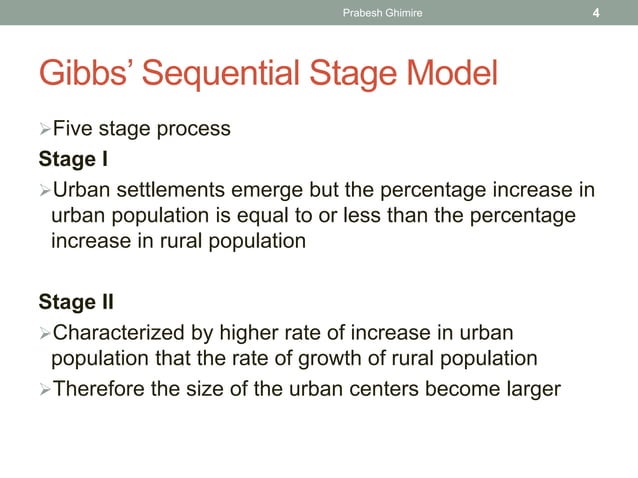 Prabesh Ghimire 4

Gibbs' Sequential Stage Model

➢Five stage process

Stage I

➢Urban settlements emerge but the percentage increase in urban population is equal to or less than the percentage increase in rural population

Stage II

➢Characterized by higher rate of increase in urban population that the rate of growth of rural population

➢Therefore the size of the urban centers become larger